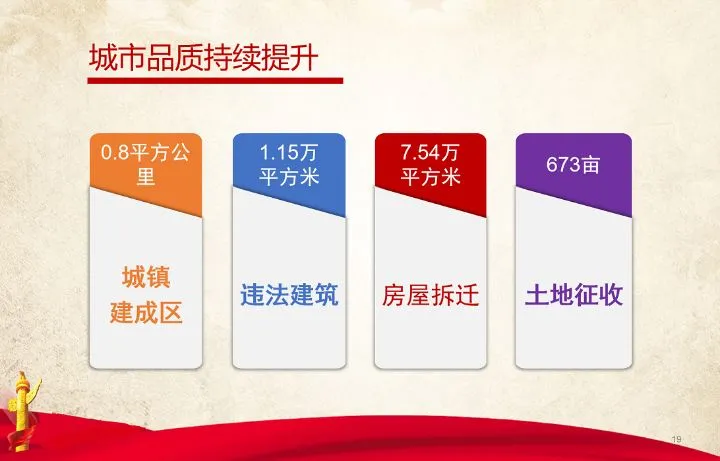 城市品质持续提升

0.8平方公里

城镇建成区

1.15万平方米

违法建筑

7.54万平方米

房屋拆迁

673亩

土地征收

19